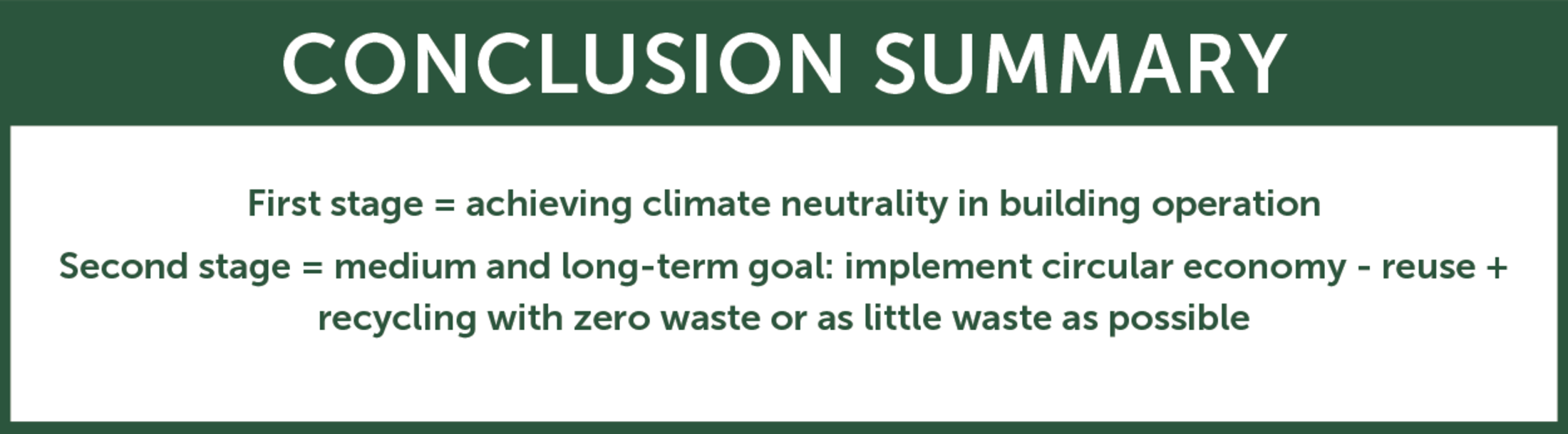 CONCLUSION SUMMARY

First stage = achieving climate neutrality in building operation

Second stage = medium and long-term goal: implement circular economy - reuse + recycling with zero waste or as little waste as possible